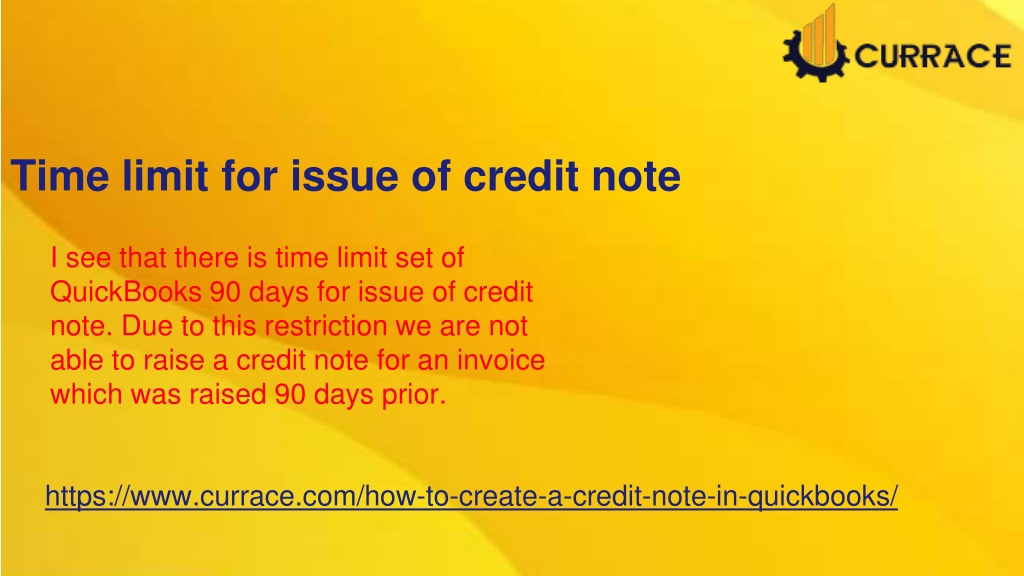 CURRACE

Time limit for issue of credit note

I see that there is time limit set of QuickBooks 90 days for issue of credit note. Due to this restriction we are not able to raise a credit note for an invoice which was raised 90 days prior.

https://www.currace.com/how-to-create-a-credit-note-in-quickbooks/